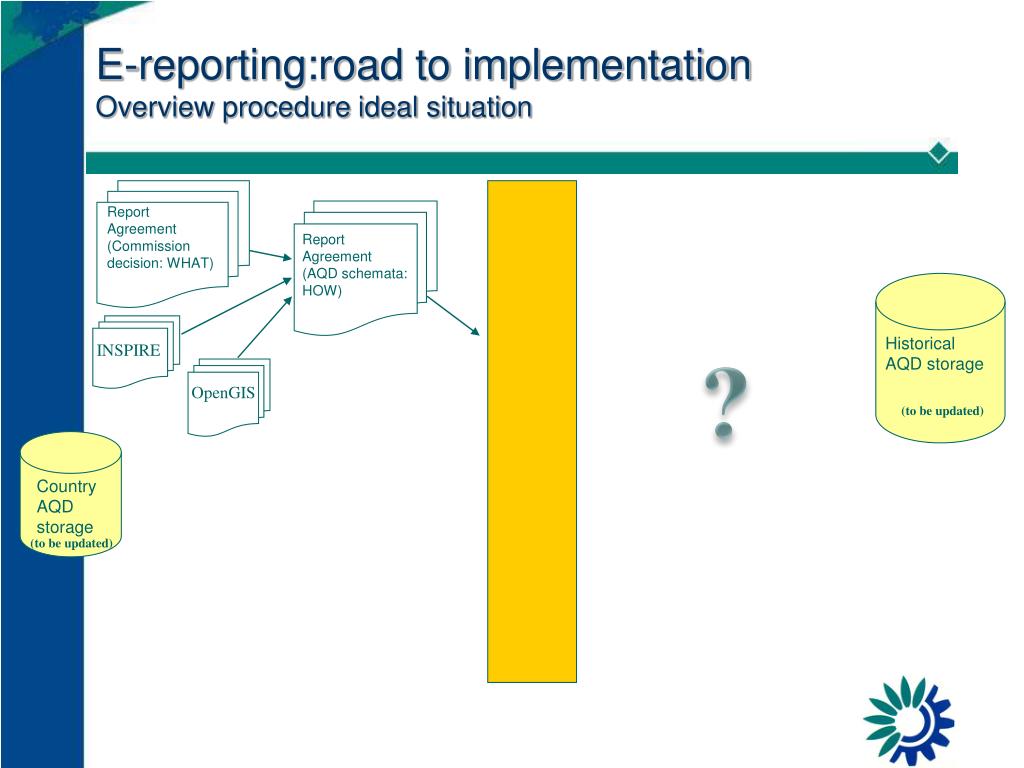 E-reporting:road to implementation
Overview procedure ideal situation

Report Agreement (Commission decision: WHAT)

Report Agreement (AQD schemata: HOW)

INSPIRE

OpenGIS

Country AQD storage
(to be updated)

?

Historical AQD storage
(to be updated)